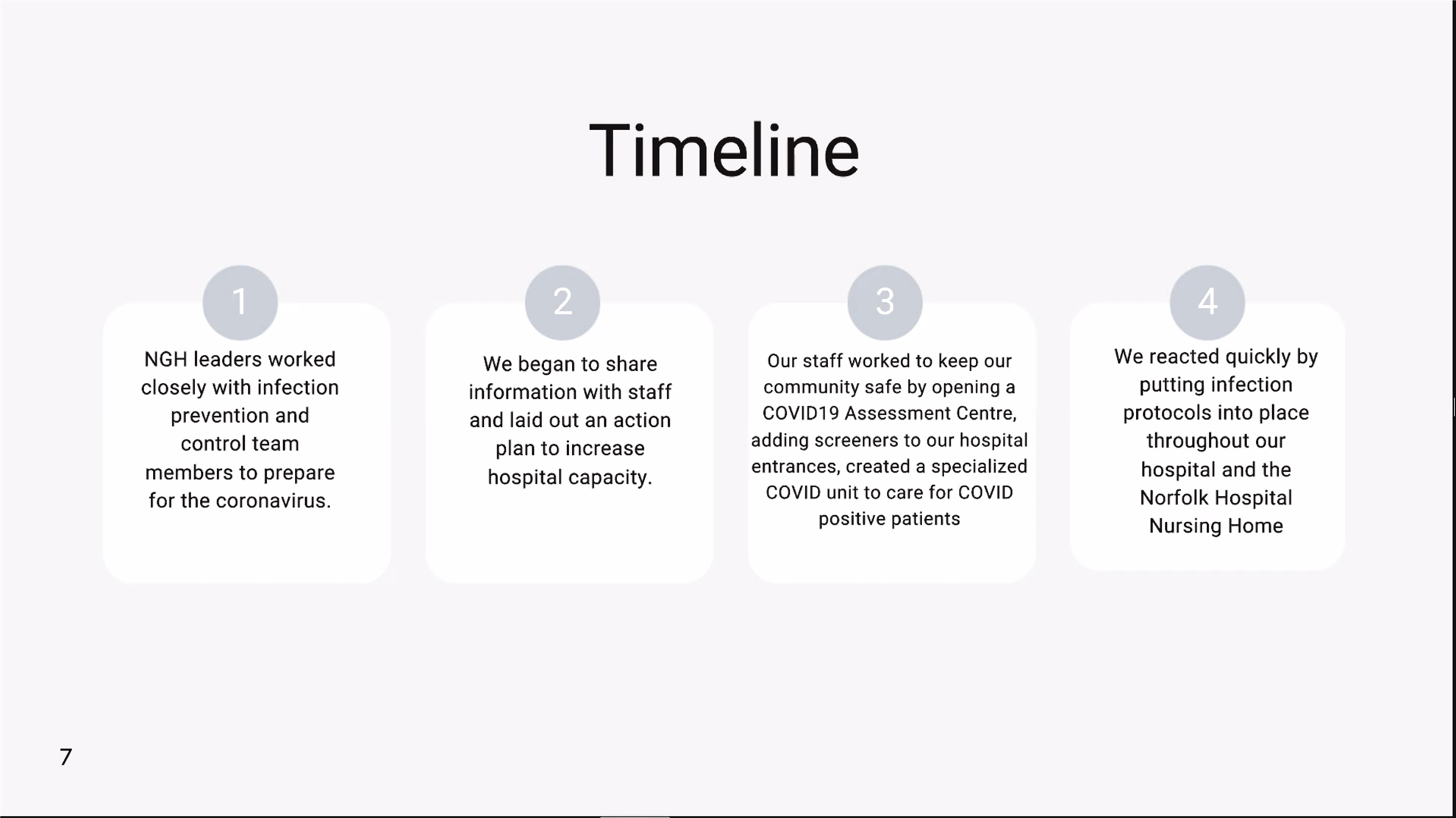 Timeline

1

NGH leaders worked closely with infection prevention and control team members to prepare for the coronavirus.

2

We began to share information with staff and laid out an action plan to increase hospital capacity.

3

Our staff worked to keep our community safe by opening a COVID19 Assessment Centre, adding screeners to our hospital entrances, created a specialized COVID unit to care for COVID positive patients

4

We reacted quickly by putting infection protocols into place throughout our hospital and the Norfolk Hospital Nursing Home

7